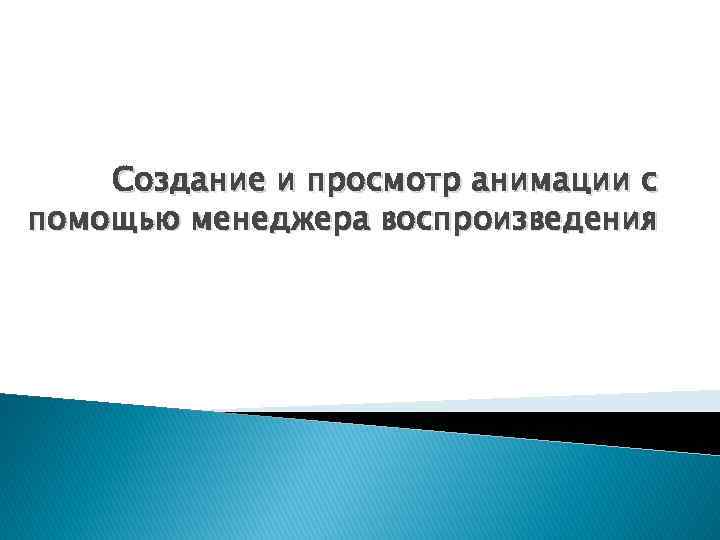 Создание и просмотр анимации с помощью менеджера воспроизведения